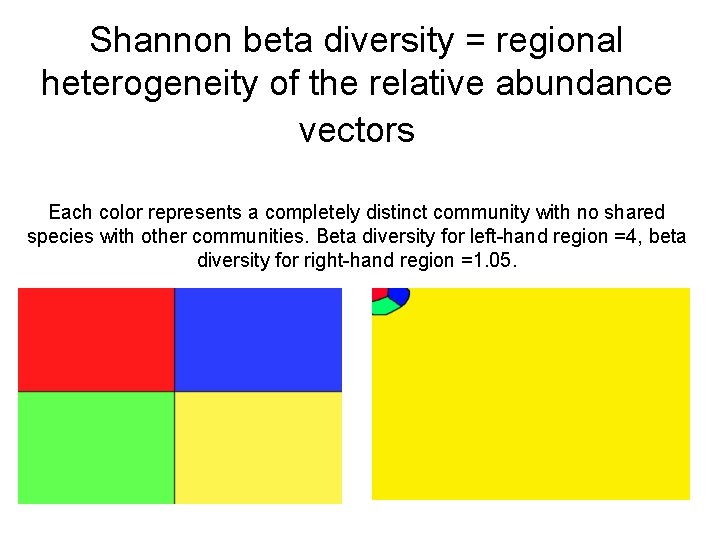 Shannon beta diversity = regional heterogeneity of the relative abundance vectors

Each color represents a completely distinct community with no shared species with other communities. Beta diversity for left-hand region =4, beta diversity for right-hand region =1.05.